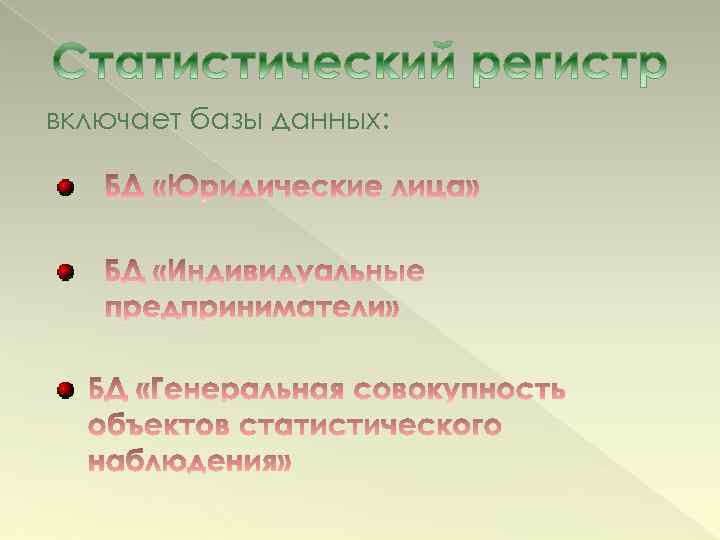 Статистический регистр

включает базы данных:

БД «Юридические лица»

БД «Индивидуальные предприниматели»

БД «Генеральная совокупность объектов статистического наблюдения»